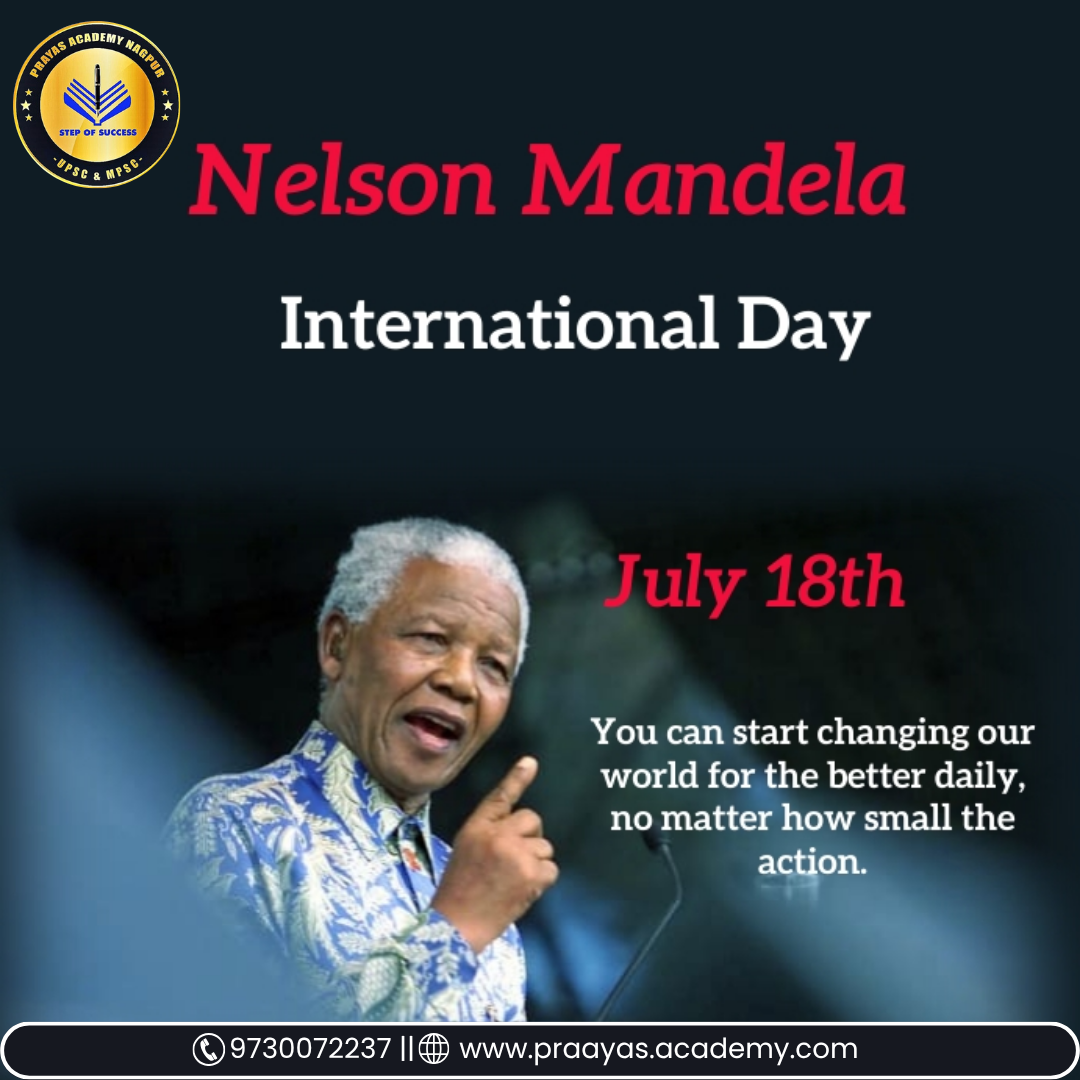 PRAYAS ACADEMY NAGPUR
STEP OF SUCCESS
-UPSC & MPSC-

Nelson Mandela

International Day

July 18th

You can start changing our world for the better daily, no matter how small the action.

9730072237 || www.praayas.academy.com